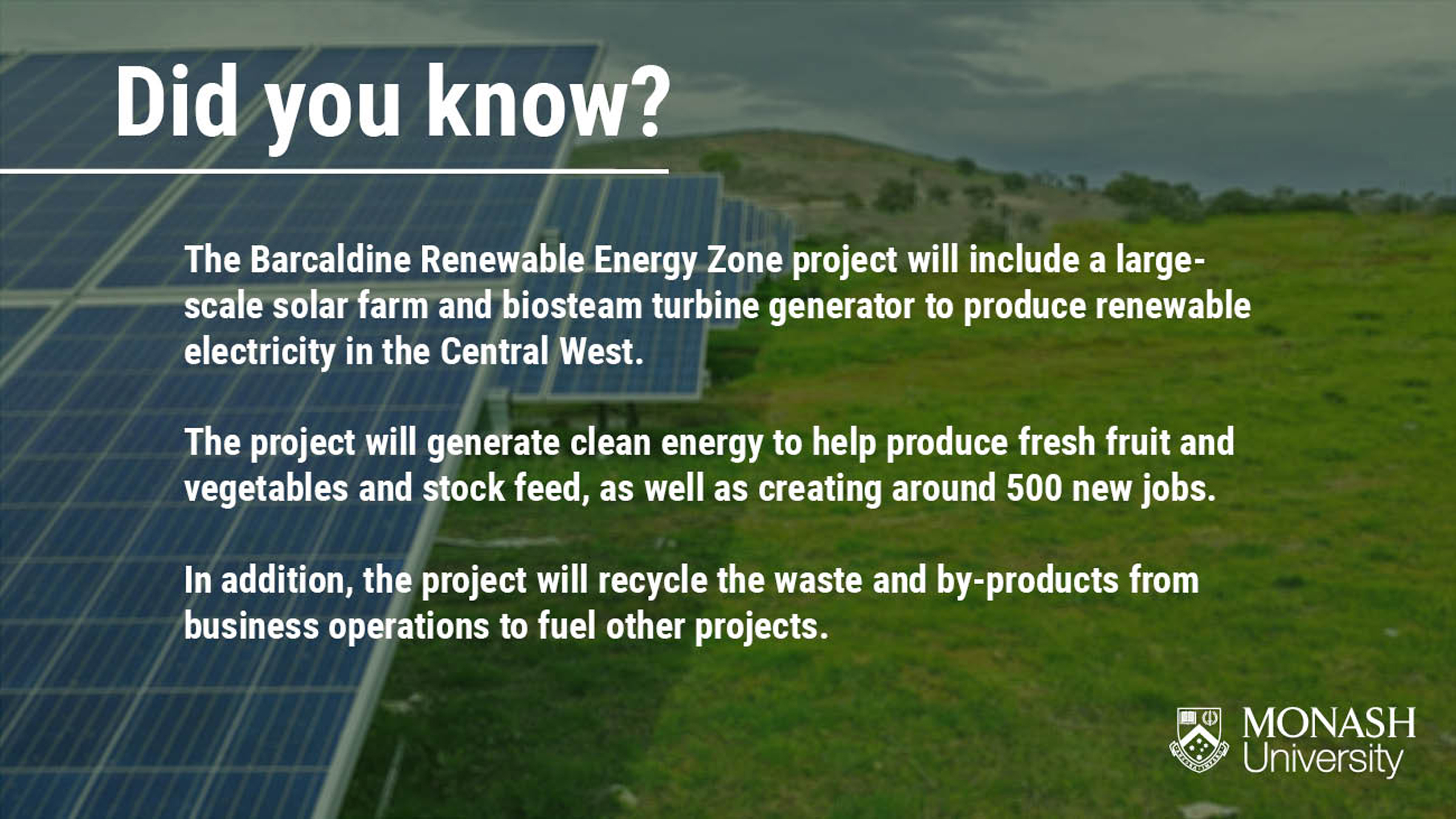 Did you know?

The Barcaldine Renewable Energy Zone project will include a large-scale solar farm and biosteam turbine generator to produce renewable electricity in the Central West.

The project will generate clean energy to help produce fresh fruit and vegetables and stock feed, as well as creating around 500 new jobs.

In addition, the project will recycle the waste and by-products from business operations to fuel other projects.

MONASH University